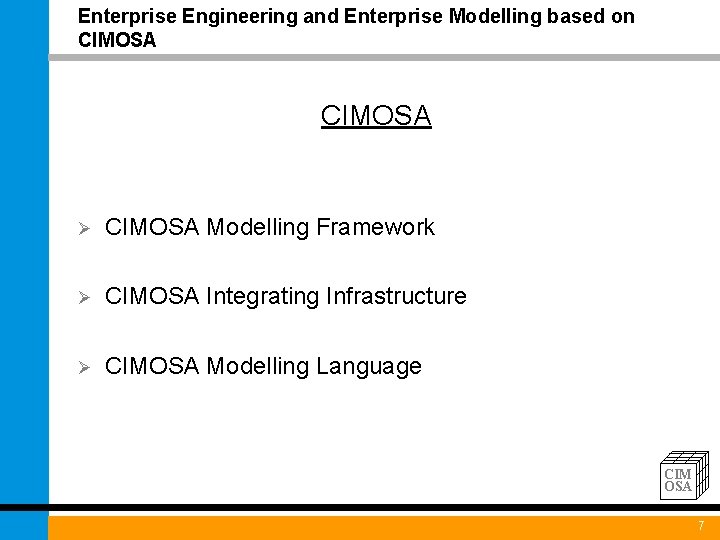 Enterprise Engineering and Enterprise Modelling based on CIMOSA

CIMOSA

➢ CIMOSA Modelling Framework

➢ CIMOSA Integrating Infrastructure

➢ CIMOSA Modelling Language

CIM OSA

7